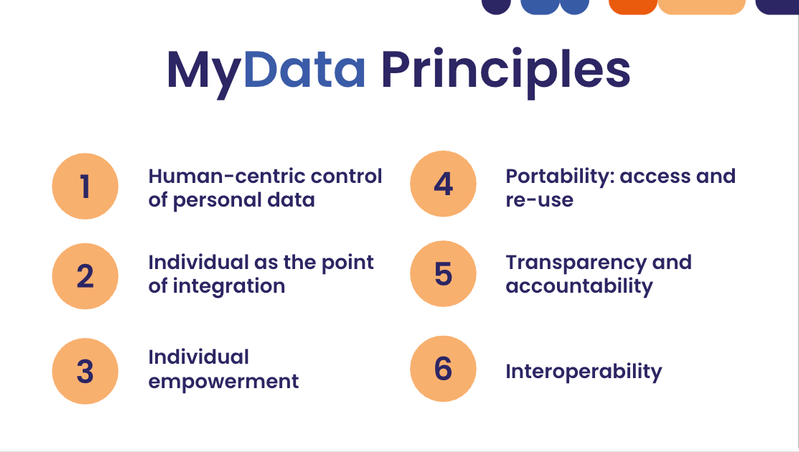 MyData Principles

1 Human-centric control of personal data

2 Individual as the point of integration

3 Individual empowerment

4 Portability: access and re-use

5 Transparency and accountability

6 Interoperability